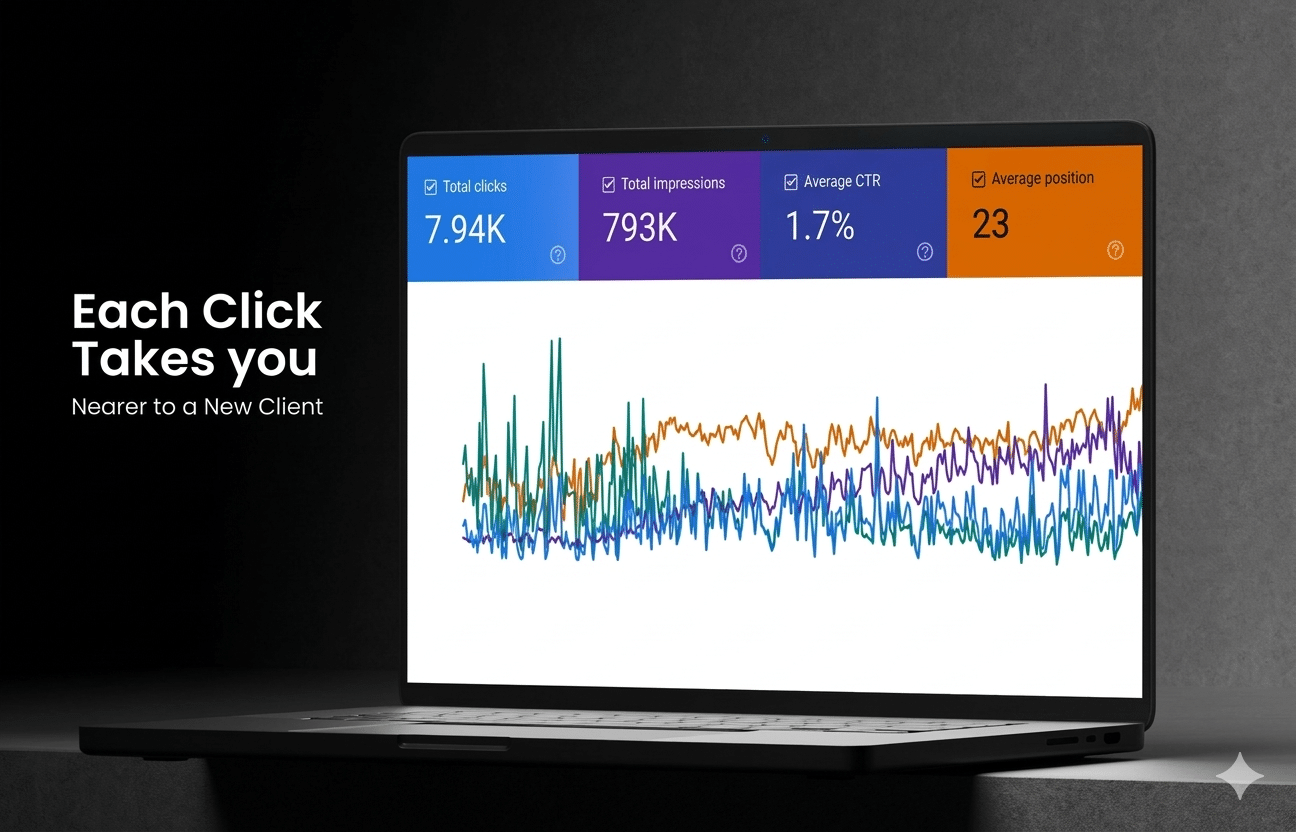 Each Click Takes you
Nearer to a New Client

Total clicks
7.94K

Total impressions
793K

Average CTR
1.7%

Average position
23